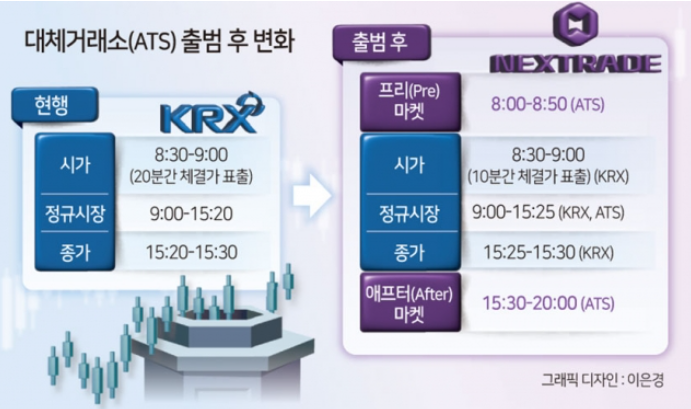 대체거래소(ATS) 출범 후 변화

현행

KRX

| 시가 | 8:30-9:00 (20분간 체결가 표출) |
|---|---|
| 정규시장 | 9:00-15:20 |
| 종가 | 15:20-15:30 |

출범 후

NEXTRADE

| 프리(Pre) 마켓 | 8:00-8:50 (ATS) |
|---|---|
| 시가 | 8:30-9:00 (10분간 체결가 표출) (KRX) |
| 정규시장 | 9:00-15:25 (KRX, ATS) |
| 종가 | 15:25-15:30 (KRX) |
| 애프터(After) 마켓 | 15:30-20:00 (ATS) |

그래픽 디자인 : 이은경